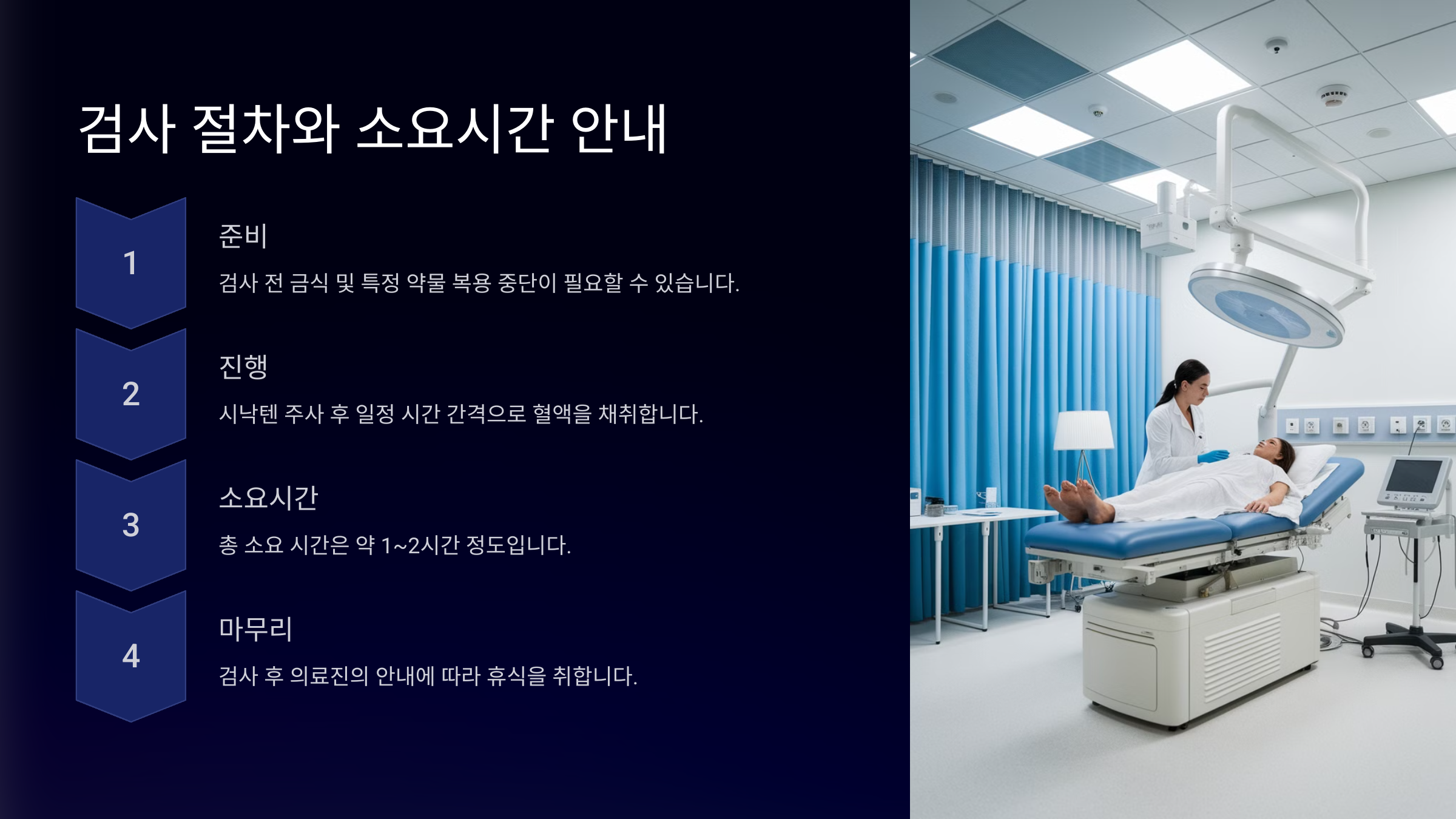 검사 절차와 소요시간 안내

1

준비

검사 전 금식 및 특정 약물 복용 중단이 필요할 수 있습니다.

2

진행

시낙텐 주사 후 일정 시간 간격으로 혈액을 채취합니다.

3

소요시간

총 소요 시간은 약 1~2시간 정도입니다.

4

마무리

검사 후 의료진의 안내에 따라 휴식을 취합니다.